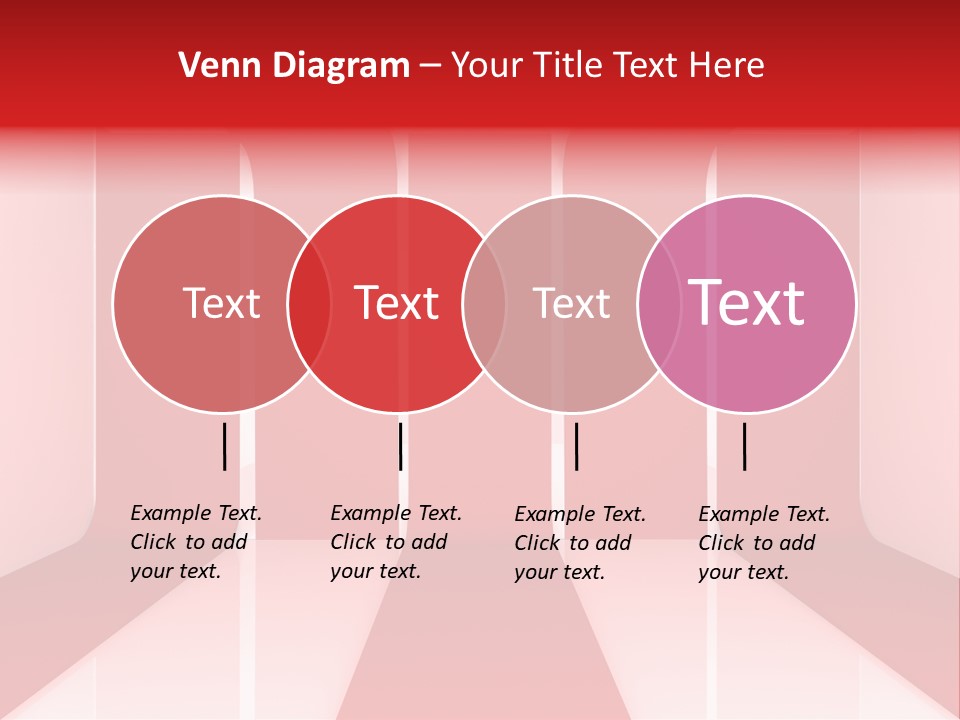 Venn Diagram – Your Title Text Here

Text

Text

Text

Text

Example Text. Click to add your text.

Example Text. Click to add your text.

Example Text. Click to add your text.

Example Text. Click to add your text.